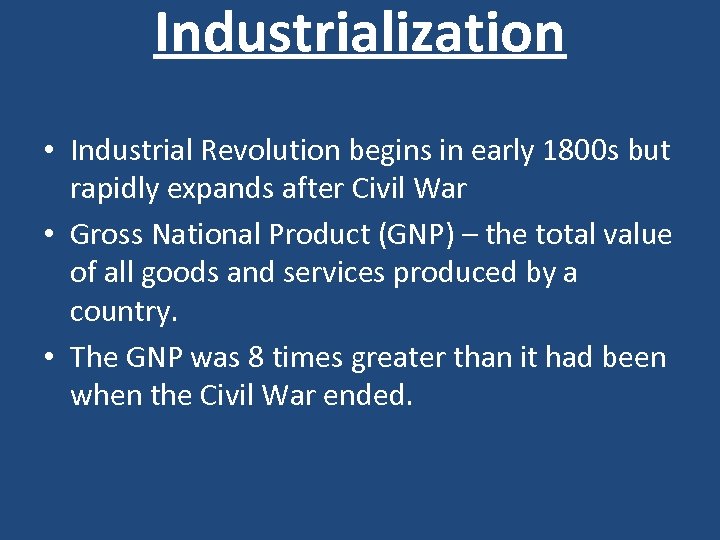 Industrialization

• Industrial Revolution begins in early 1800s but rapidly expands after Civil War
• Gross National Product (GNP) – the total value of all goods and services produced by a country.
• The GNP was 8 times greater than it had been when the Civil War ended.